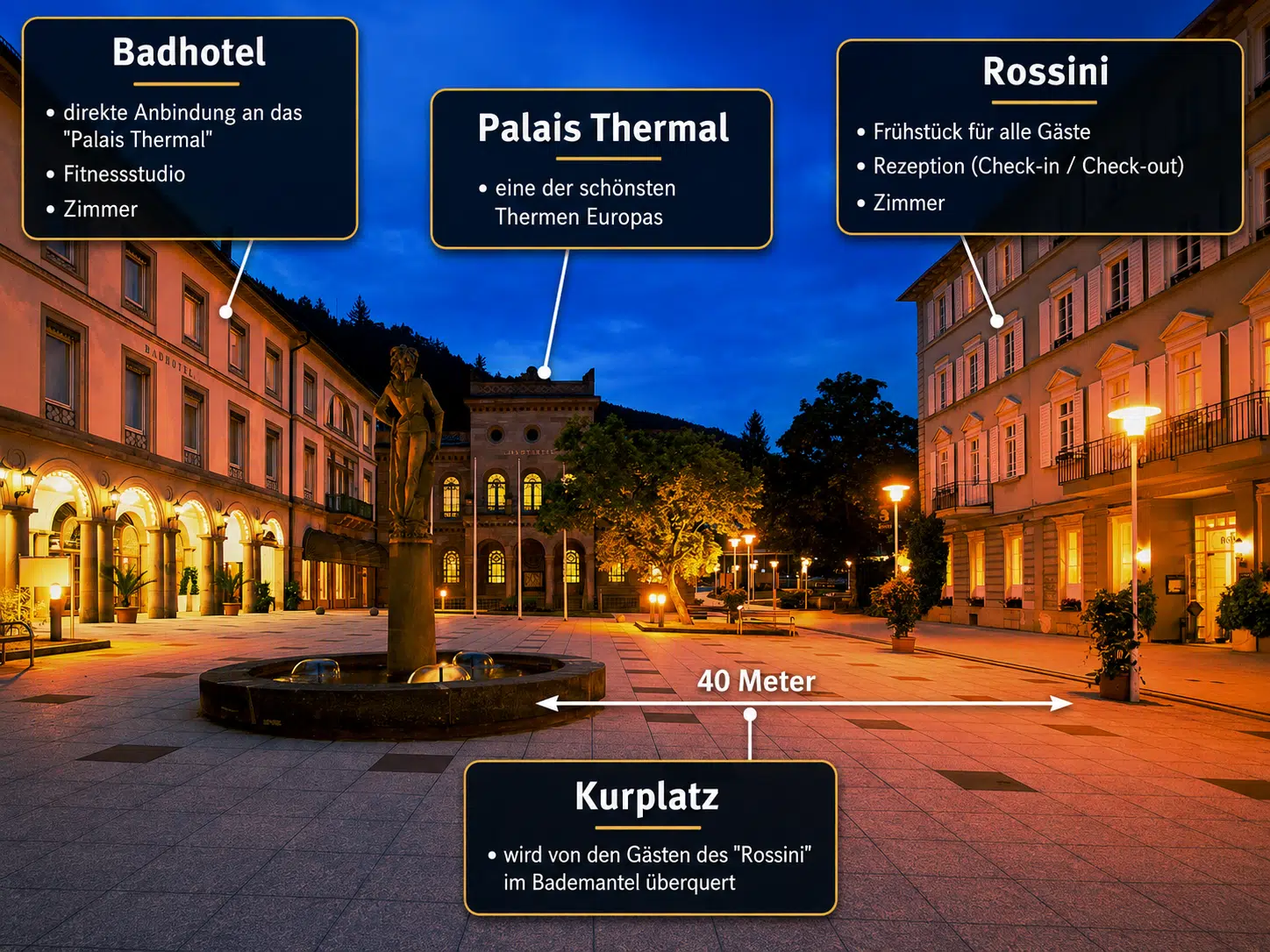 Badhotel

• direkte Anbindung an das "Palais Thermal"
• Fitnessstudio
• Zimmer

Palais Thermal

• eine der schönsten Thermen Europas

Rossini

• Frühstück für alle Gäste
• Rezeption (Check-in / Check-out)
• Zimmer

BADHOTEL

40 Meter

Kurplatz

• wird von den Gästen des "Rossini" im Bademantel überquert